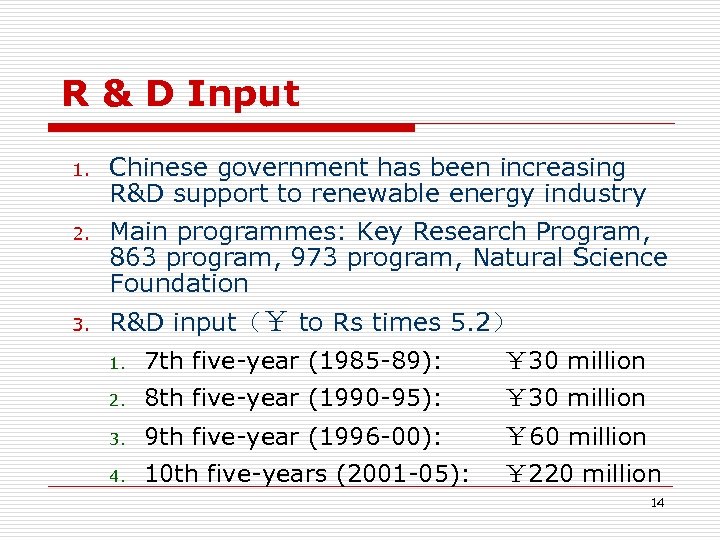 R & D Input

1. Chinese government has been increasing R&D support to renewable energy industry

2. Main programmes: Key Research Program, 863 program, 973 program, Natural Science Foundation

3. R&D input（￥ to Rs times 5.2）

1. 7th five-year (1985-89): ￥30 million

2. 8th five-year (1990-95): ￥30 million

3. 9th five-year (1996-00): ￥60 million

4. 10th five-years (2001-05): ￥220 million

14